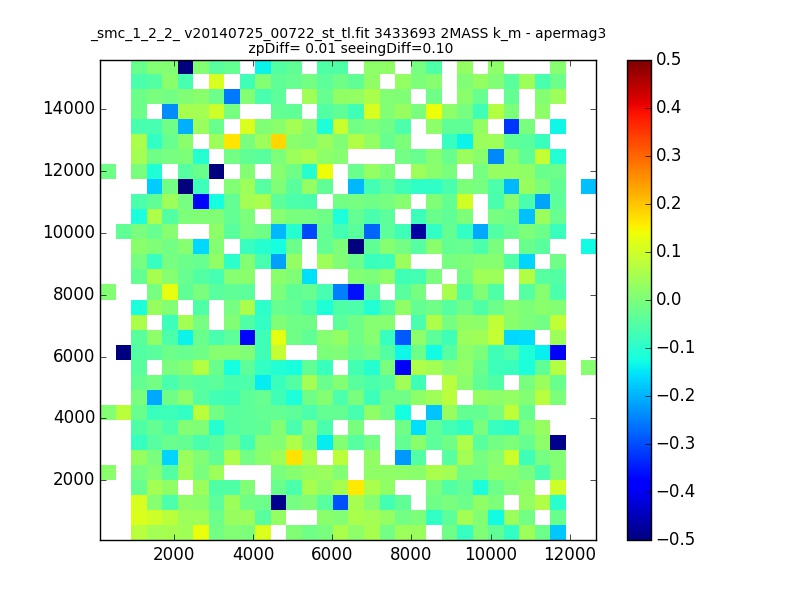 _smc_1_2_2_ v20140725_00722_st_tl.fit 3433693 2MASS k_m - apermag3
zpDiff= 0.01 seeingDiff=0.10

14000
12000
10000
8000
6000
4000
2000

2000 4000 6000 8000 10000 12000

0.5
0.4
0.3
0.2
0.1
0.0
−0.1
−0.2
−0.3
−0.4
−0.5